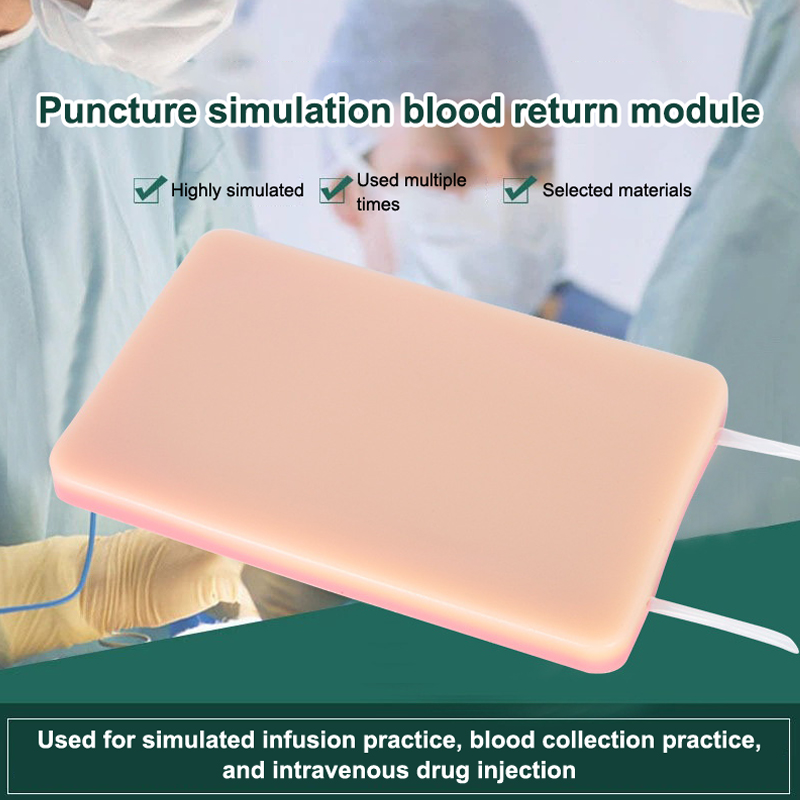 Puncture simulation blood return module

Highly simulated

Used multiple times

Selected materials

Used for simulated infusion practice, blood collection practice, and intravenous drug injection